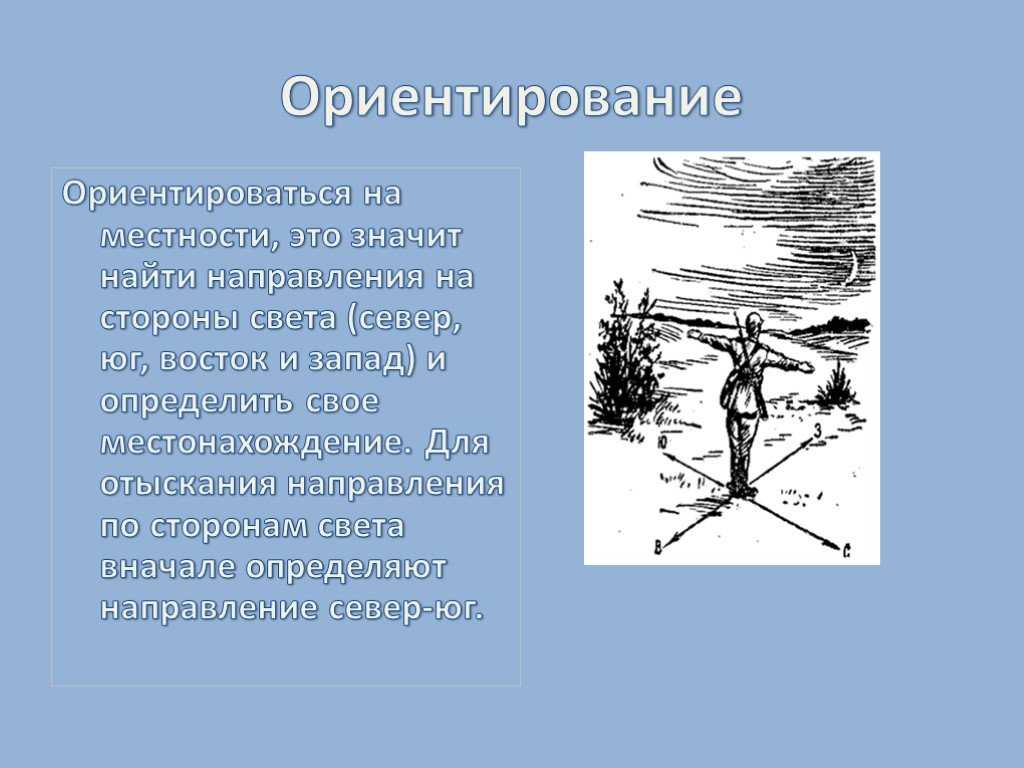 Ориентирование

Ориентироваться на местности, это значит найти направления на стороны света (север, юг, восток и запад) и определить свое местонахождение. Для отыскания направления по сторонам света вначале определяют направление север-юг.

Ю
З
В
С